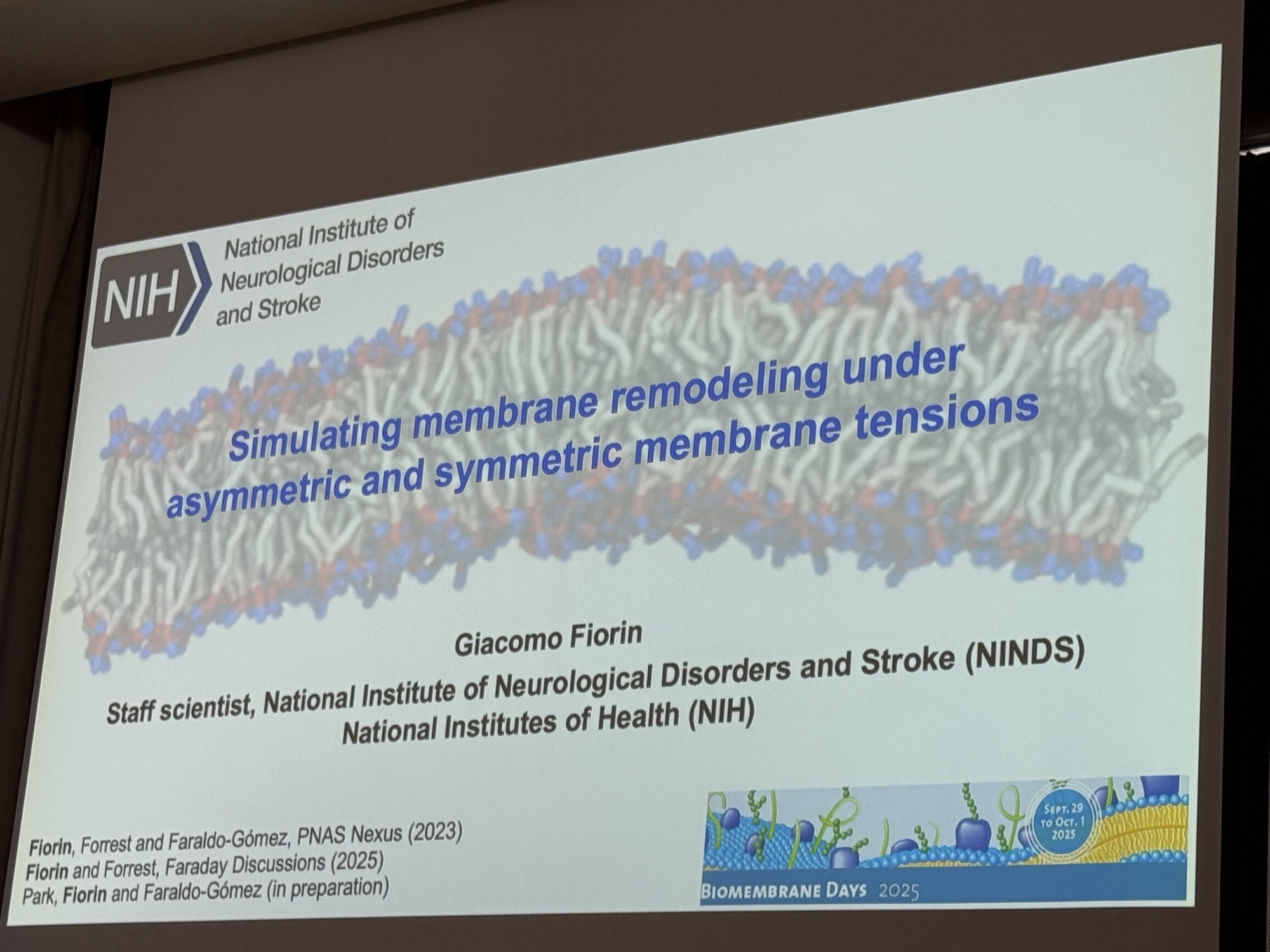 NIH National Institute of Neurological Disorders and Stroke

Simulating membrane remodeling under asymmetric and symmetric membrane tensions

Giacomo Fiorin
Staff scientist, National Institute of Neurological Disorders and Stroke (NINDS)
National Institutes of Health (NIH)

Fiorin, Forrest and Faraldo-Gómez, PNAS Nexus (2023)
Fiorin and Forrest, Faraday Discussions (2025)
Park, Fiorin and Faraldo-Gómez (in preparation)

SEPT. 29 TO OCT. 1 2025
BIOMEMBRANE DAYS 2025